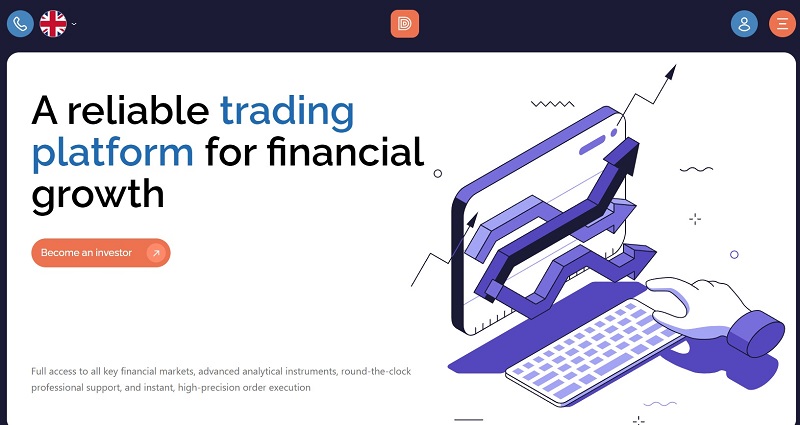 A reliable trading platform for financial growth

Become an investor

Full access to all key financial markets, advanced analytical instruments, round-the-clock professional support, and instant, high-precision order execution